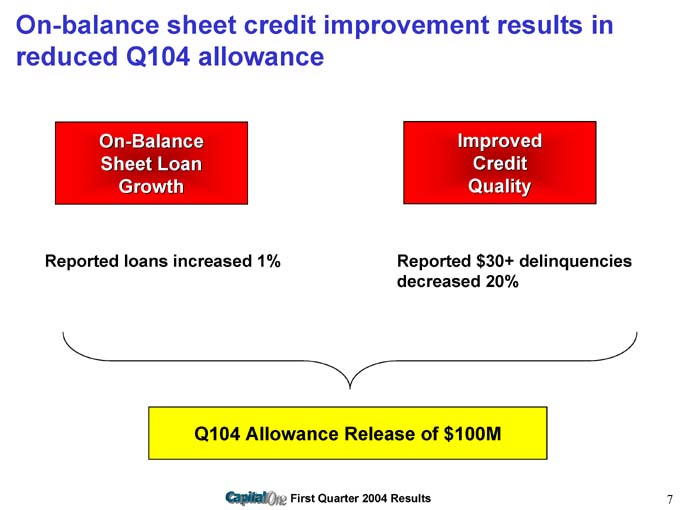 On-balance sheet credit improvement results in reduced Q104 allowance

On-Balance Sheet Loan Growth

Improved Credit Quality

Reported loans increased 1%

Reported \$30+ delinquencies decreased 20%

Q104 Allowance Release of \$100M

CapitalOne First Quarter 2004 Results

7